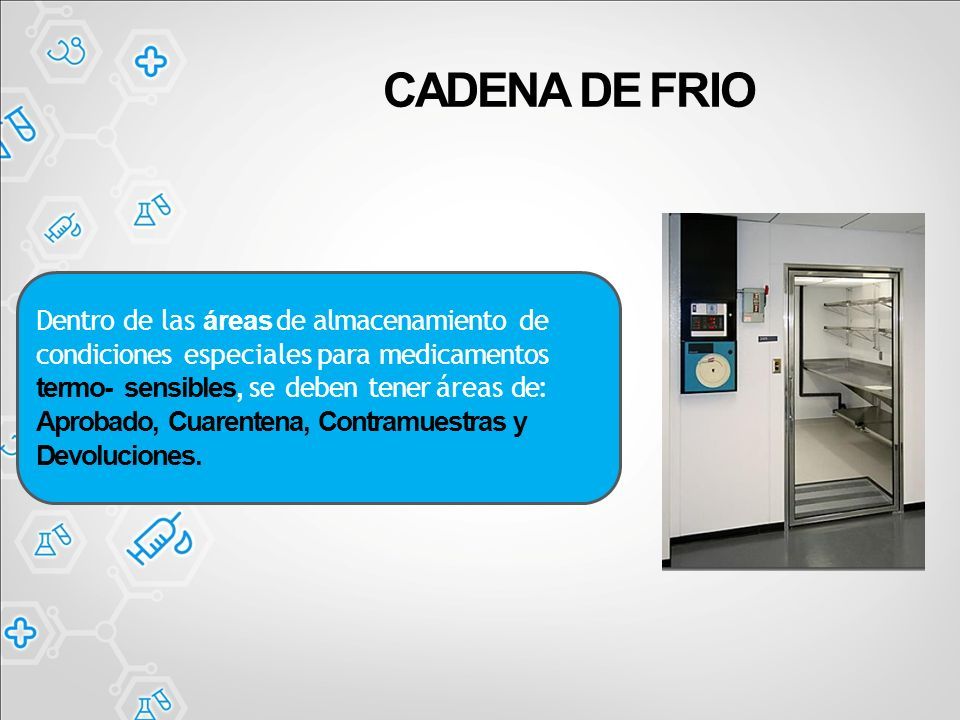 CADENA DE FRIO

Dentro de las áreas de almacenamiento de condiciones especiales para medicamentos termo- sensibles, se deben tener áreas de: Aprobado, Cuarentena, Contramuestras y Devoluciones.